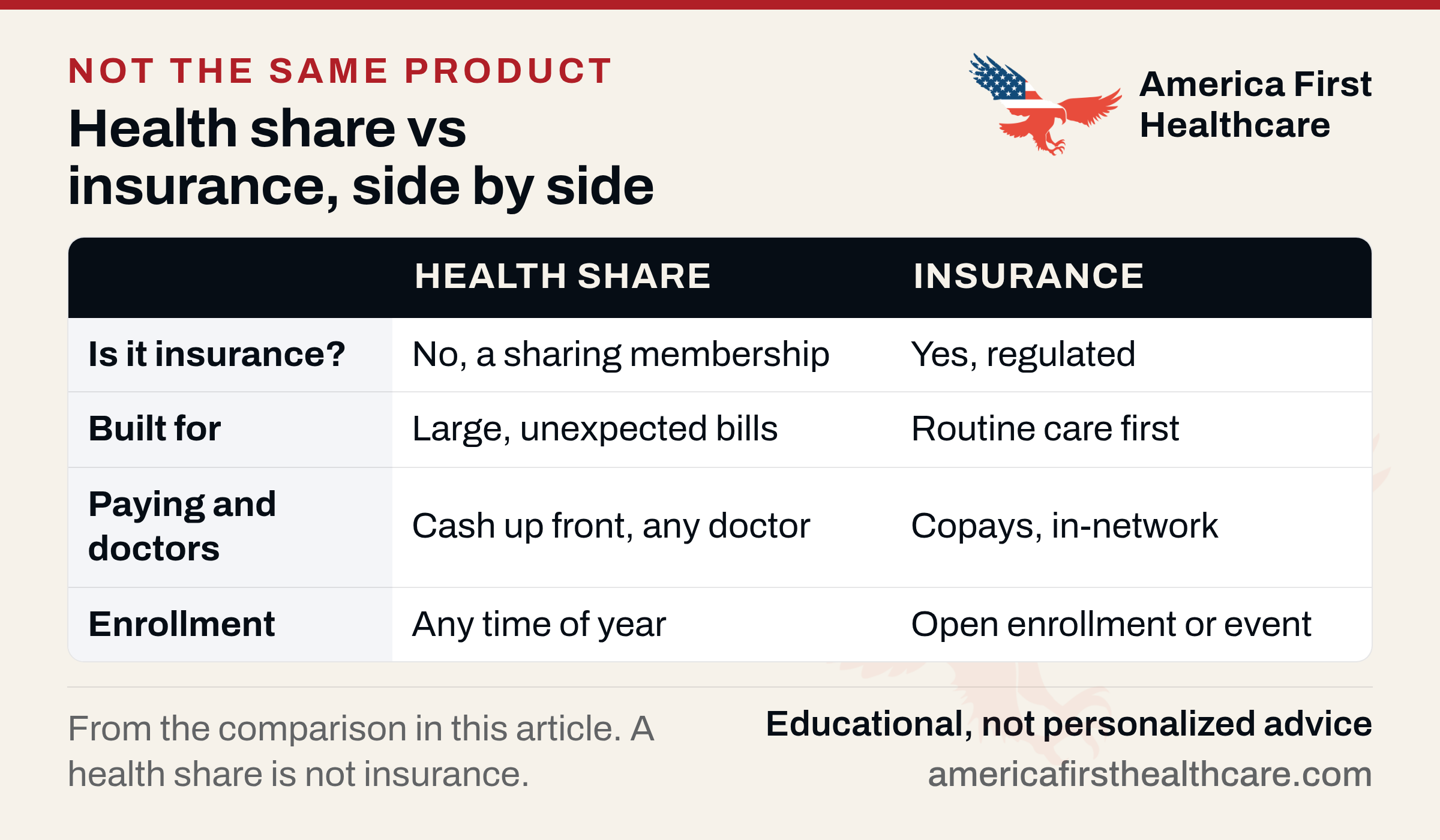 NOT THE SAME PRODUCT

Health share vs insurance, side by side

America First Healthcare

| | HEALTH SHARE | INSURANCE |
|---|---|---|
| Is it insurance? | No, a sharing membership | Yes, regulated |
| Built for | Large, unexpected bills | Routine care first |
| Paying and doctors | Cash up front, any doctor | Copays, in-network |
| Enrollment | Any time of year | Open enrollment or event |

From the comparison in this article. A health share is not insurance.

Educational, not personalized advice

americafirsthealthcare.com